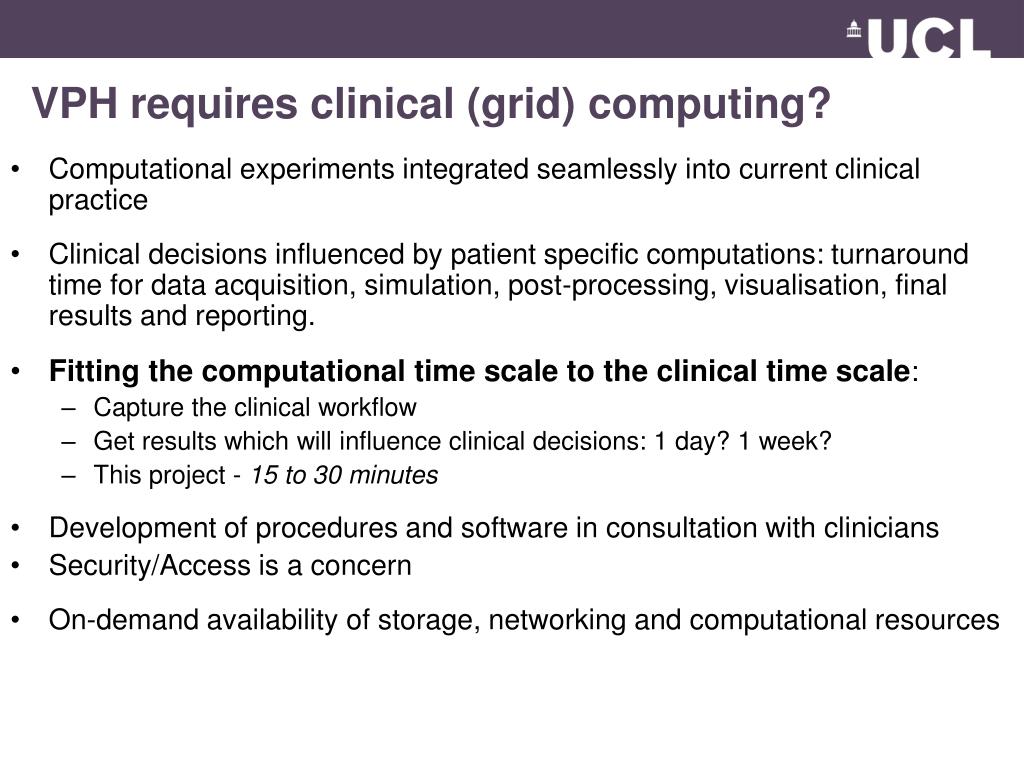 UCL

VPH requires clinical (grid) computing?

• Computational experiments integrated seamlessly into current clinical practice

• Clinical decisions influenced by patient specific computations: turnaround time for data acquisition, simulation, post-processing, visualisation, final results and reporting.

• Fitting the computational time scale to the clinical time scale:
– Capture the clinical workflow
– Get results which will influence clinical decisions: 1 day? 1 week?
– This project - 15 to 30 minutes

• Development of procedures and software in consultation with clinicians
• Security/Access is a concern

• On-demand availability of storage, networking and computational resources